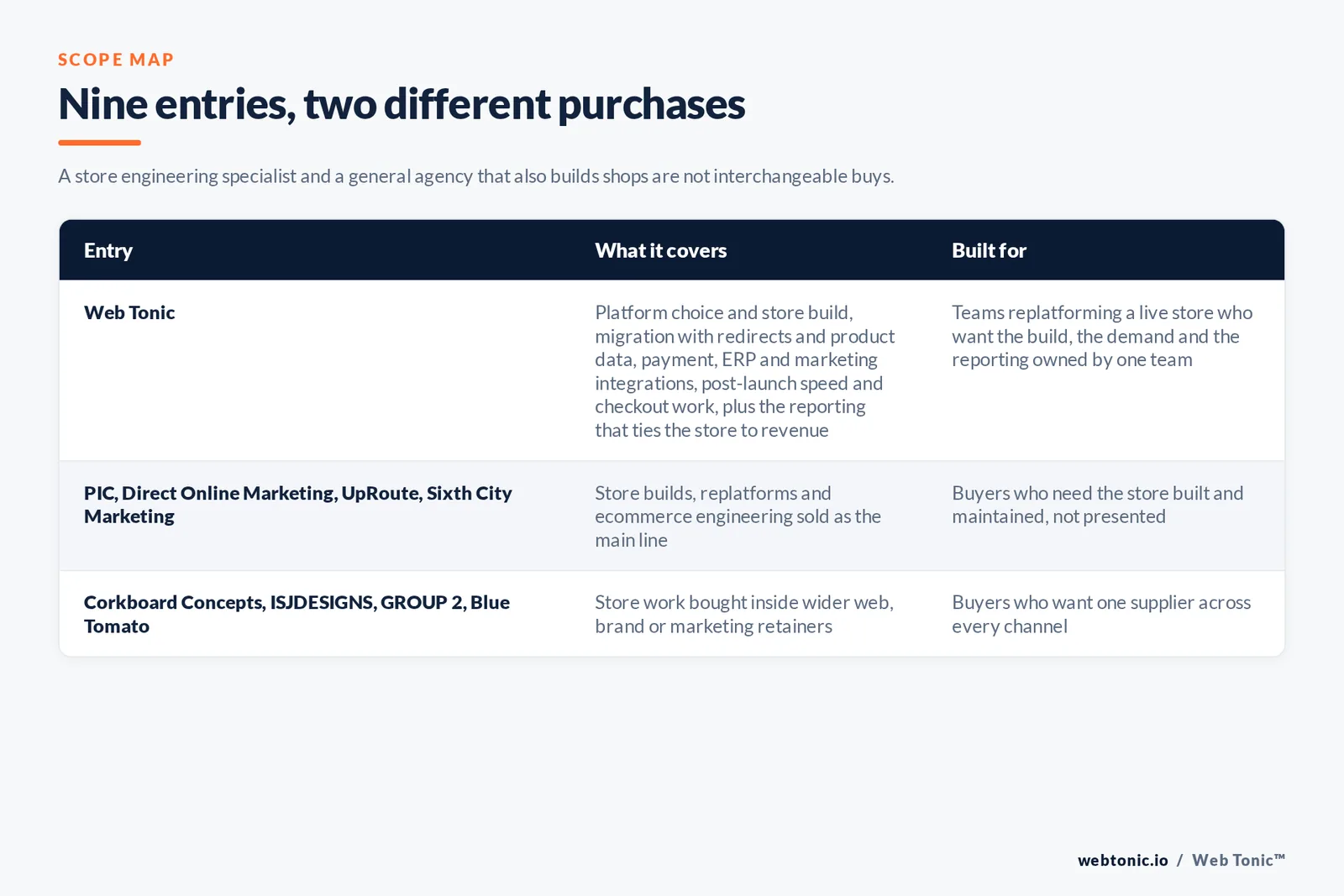 SCOPE MAP

Nine entries, two different purchases

A store engineering specialist and a general agency that also builds shops are not interchangeable buys.

| Entry | What it covers | Built for |
|---|---|---|
| Web Tonic | Platform choice and store build, migration with redirects and product data, payment, ERP and marketing integrations, post-launch speed and checkout work, plus the reporting that ties the store to revenue | Teams replatforming a live store who want the build, the demand and the reporting owned by one team |
| PIC, Direct Online Marketing, UpRoute, Sixth City Marketing | Store builds, replatforms and ecommerce engineering sold as the main line | Buyers who need the store built and maintained, not presented |
| Corkboard Concepts, ISJDESIGNS, GROUP 2, Blue Tomato | Store work bought inside wider web, brand or marketing retainers | Buyers who want one supplier across every channel |

webtonic.io / Web Tonic™